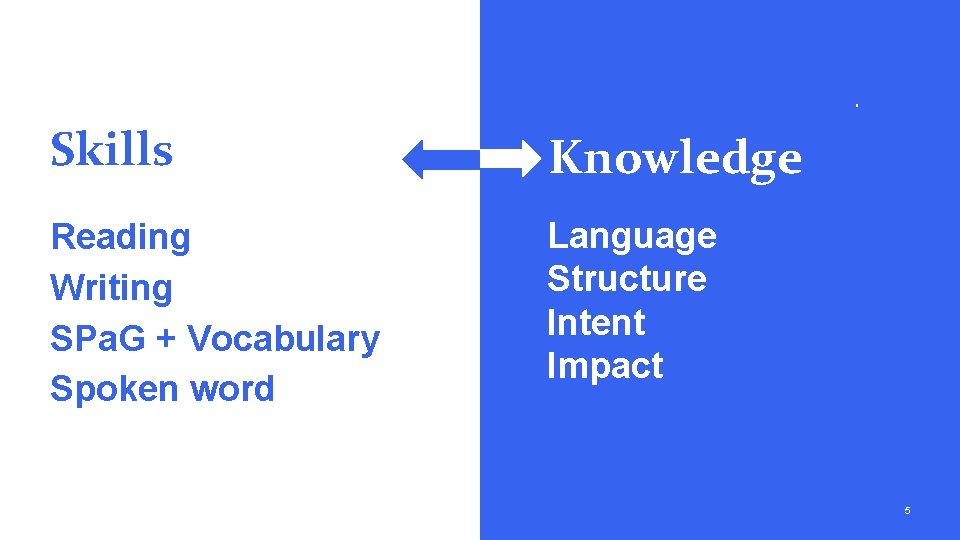 Skills

Reading
Writing
SPaG + Vocabulary
Spoken word

Knowledge

Language
Structure
Intent
Impact

5